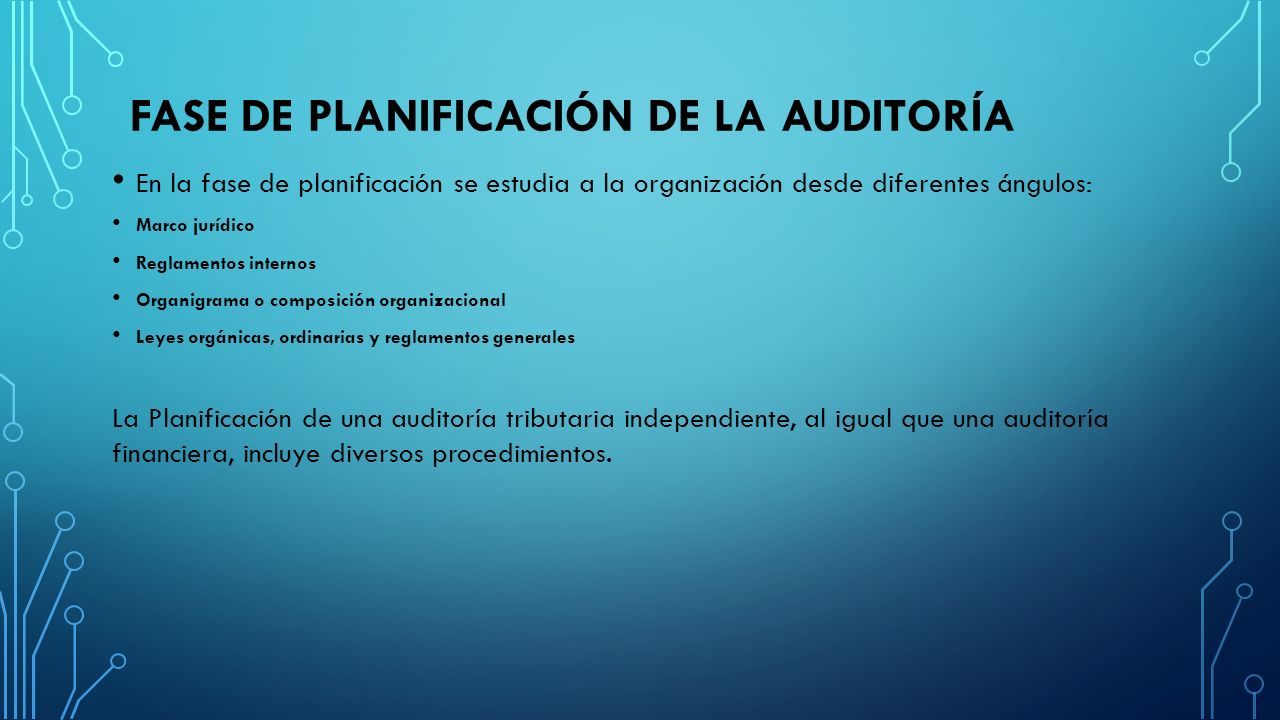 FASE DE PLANIFICACIÓN DE LA AUDITORÍA

• En la fase de planificación se estudia a la organización desde diferentes ángulos:

• Marco jurídico

• Reglamentos internos

• Organigrama o composición organizacional

• Leyes orgánicas, ordinarias y reglamentos generales

La Planificación de una auditoría tributaria independiente, al igual que una auditoría financiera, incluye diversos procedimientos.